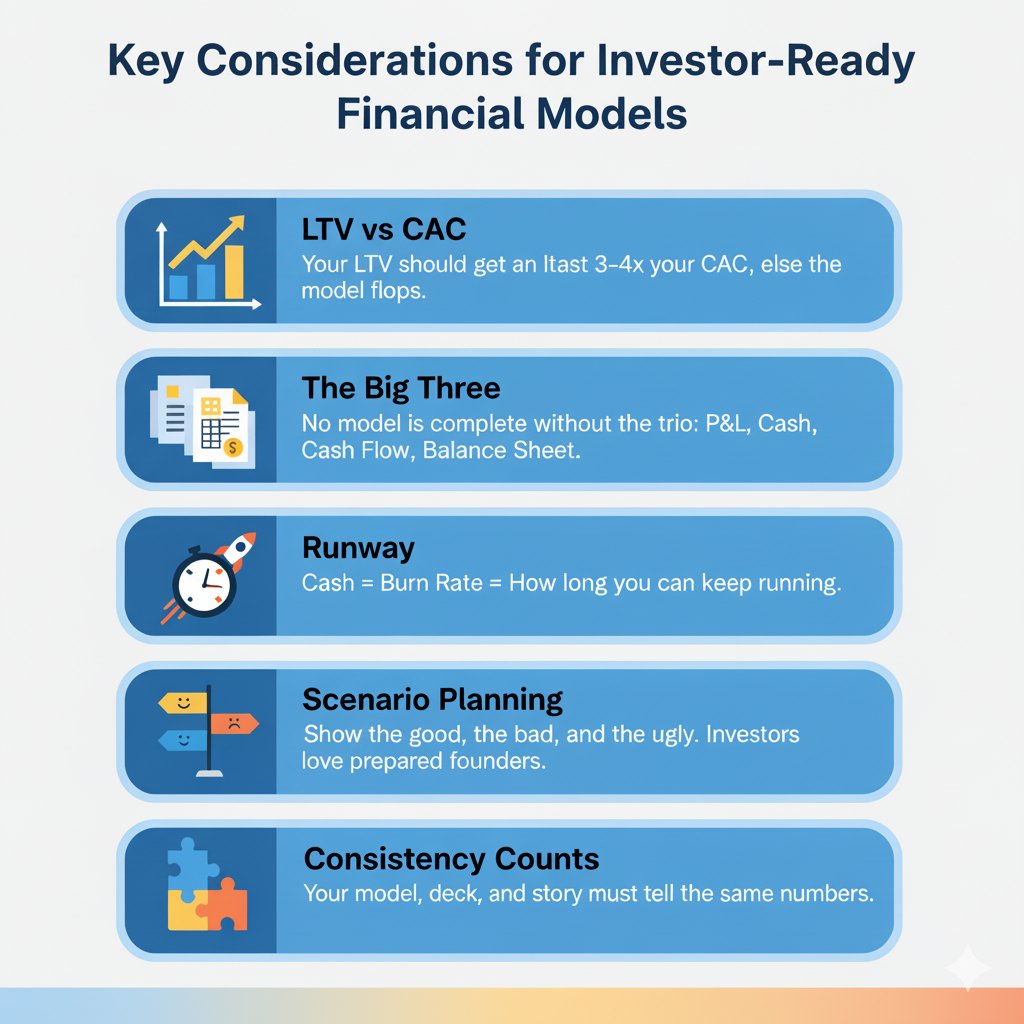 Key Considerations for Investor-Ready Financial Models

LTV vs CAC
Your LTV should get an ltast 3-4x your CAC, else the model flops.

The Big Three
No model is complete without the trio: P&L, Cash, Cash Flow, Balance Sheet.

Runway
Cash = Burn Rate = How long you can keep running.

Scenario Planning
Show the good, the bad, and the ugly. Investors love prepared founders.

Consistency Counts
Your model, deck, and story must tell the same numbers.